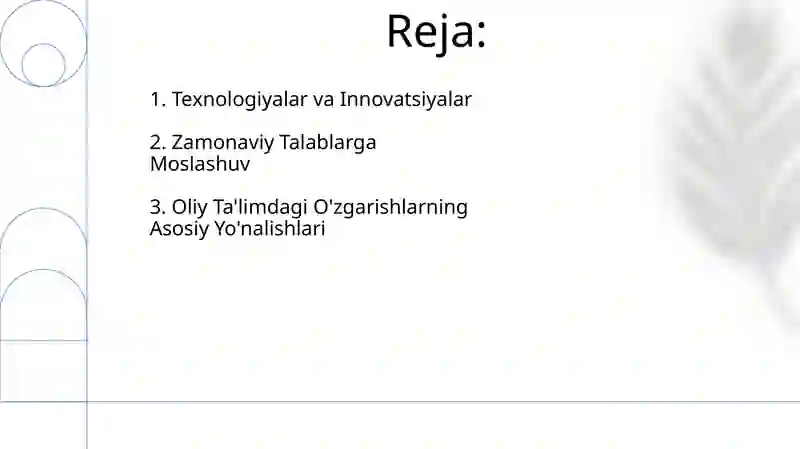 Reja:

1. Texnologiyalar va Innovatsiyalar

2. Zamonaviy Talablarga Moslashuv

3. Oliy Ta'limdagi O'zgarishlarning Asosiy Yo'nalishlari